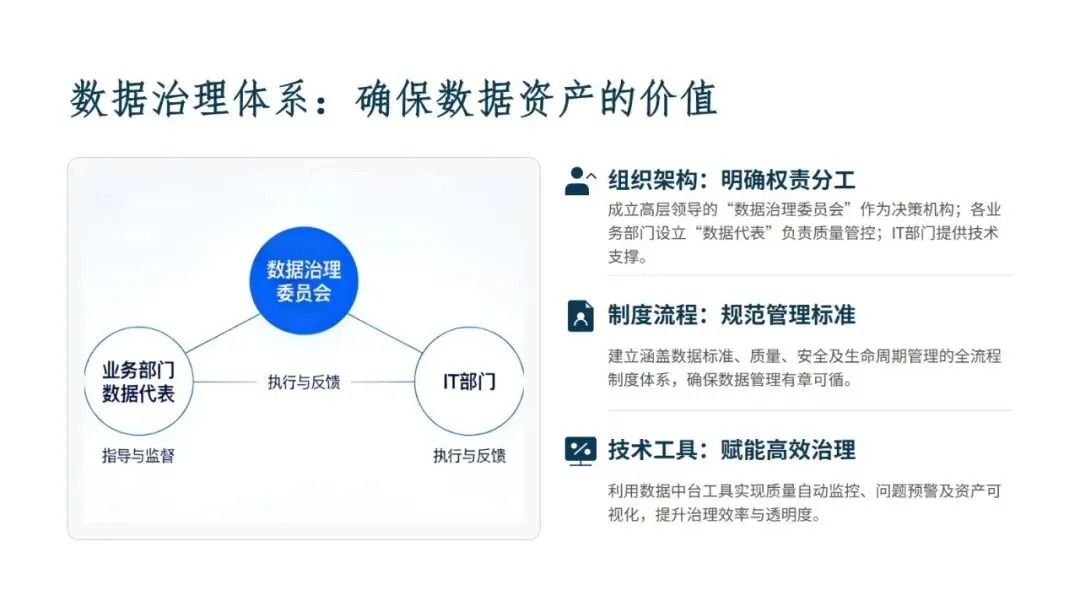 数据治理体系：确保数据资产的价值

数据治理委员会

业务部门数据代表

执行与反馈

IT部门

指导与监督

执行与反馈

组织架构：明确权责分工

成立高层领导的“数据治理委员会”作为决策机构；各业务部门设立“数据代表”负责质量管控；IT部门提供技术支撑。

制度流程：规范管理标准

建立涵盖数据标准、质量、安全及生命周期管理的全流程制度体系，确保数据管理有章可循。

技术工具：赋能高效治理

利用数据中台工具实现质量自动监控、问题预警及资产可视化，提升治理效率与透明度。